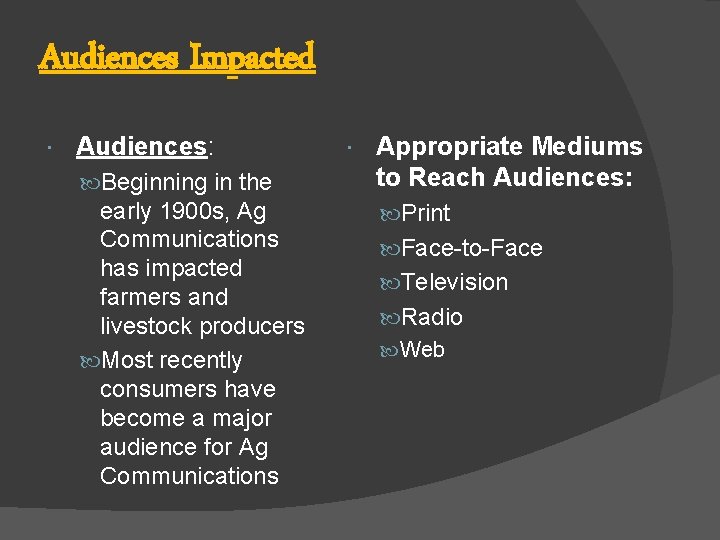 Audiences Impacted

Audiences:

Beginning in the early 1900s, Ag Communications has impacted farmers and livestock producers

Most recently consumers have become a major audience for Ag Communications

Appropriate Mediums to Reach Audiences:

Print

Face-to-Face

Television

Radio

Web